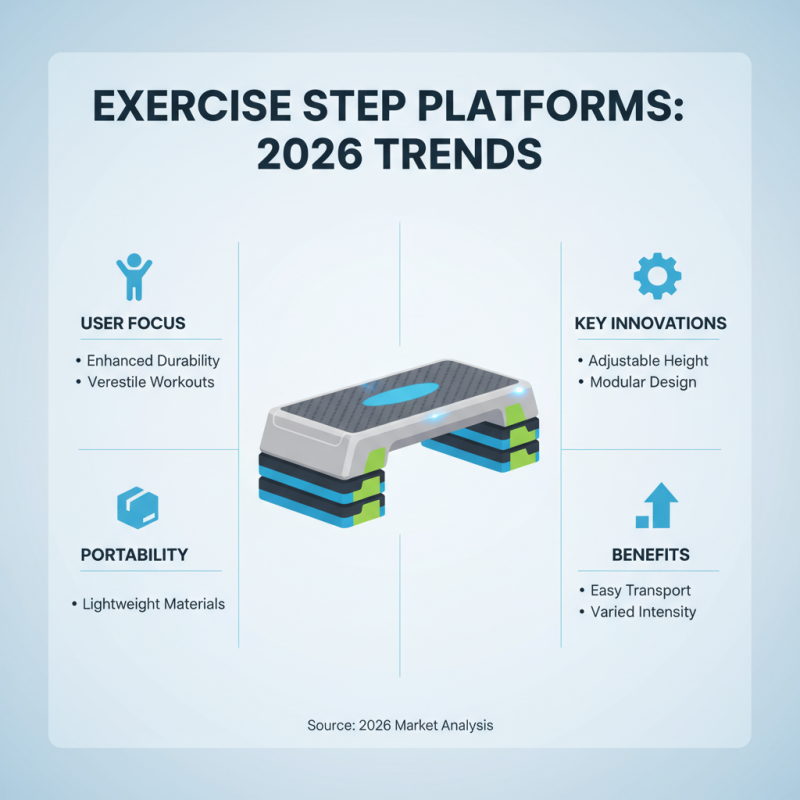 EXERCISE STEP PLATFORMS: 2026 TRENDS

USER FOCUS

• Enhanced Durability
• Verestile Workouts

PORTABILITY

• Lightweight Materials

KEY INNOVATIONS

• Adjustable Height
• Modular Design

BENEFITS

• Easy Transport
• Varied Intensity

Source: 2026 Market Analysis